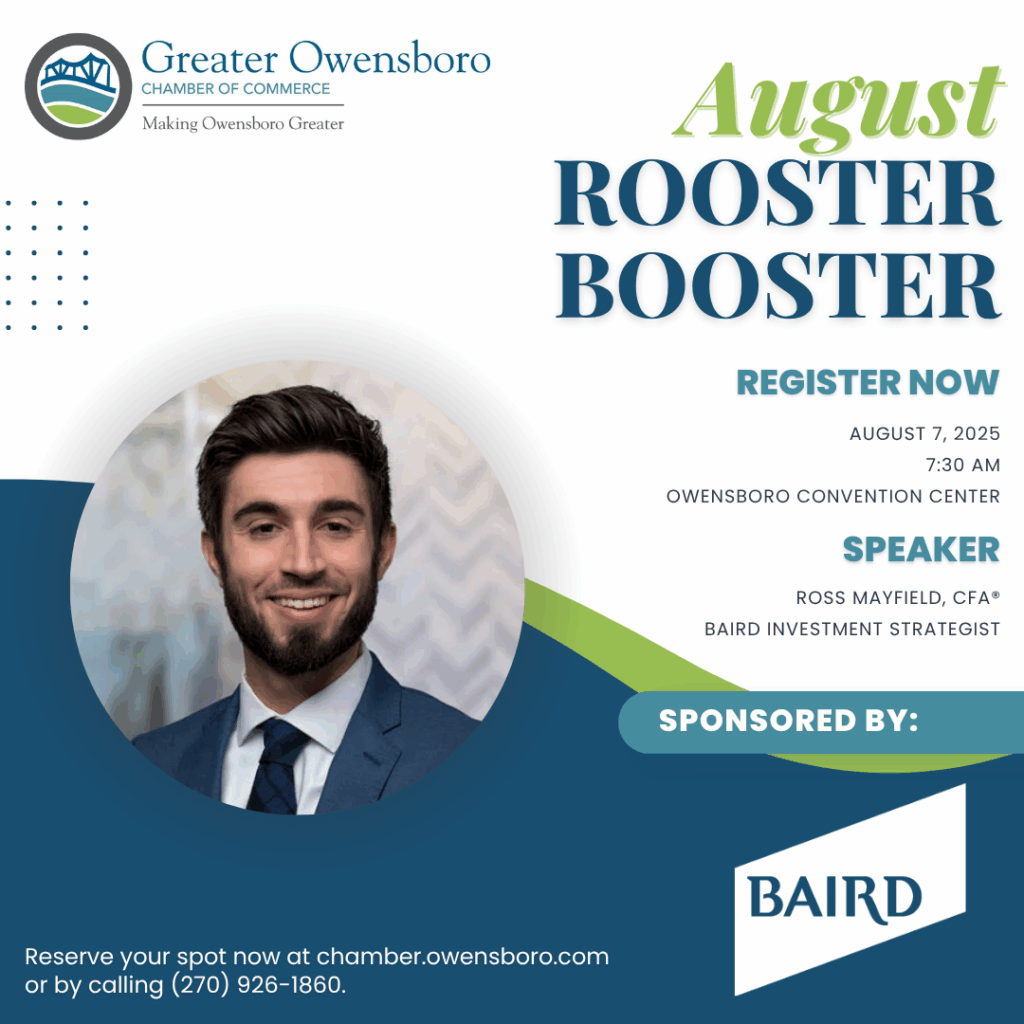 Greater Owensboro
CHAMBER OF COMMERCE
Making Owensboro Greater

August
ROOSTER
BOOSTER

REGISTER NOW

AUGUST 7, 2025
7:30 AM
OWENSBORO CONVENTION CENTER

SPEAKER

ROSS MAYFIELD, CFA®
BAIRD INVESTMENT STRATEGIST

SPONSORED BY:

BAIRD

Reserve your spot now at chamber.owensboro.com or by calling (270) 926-1860.